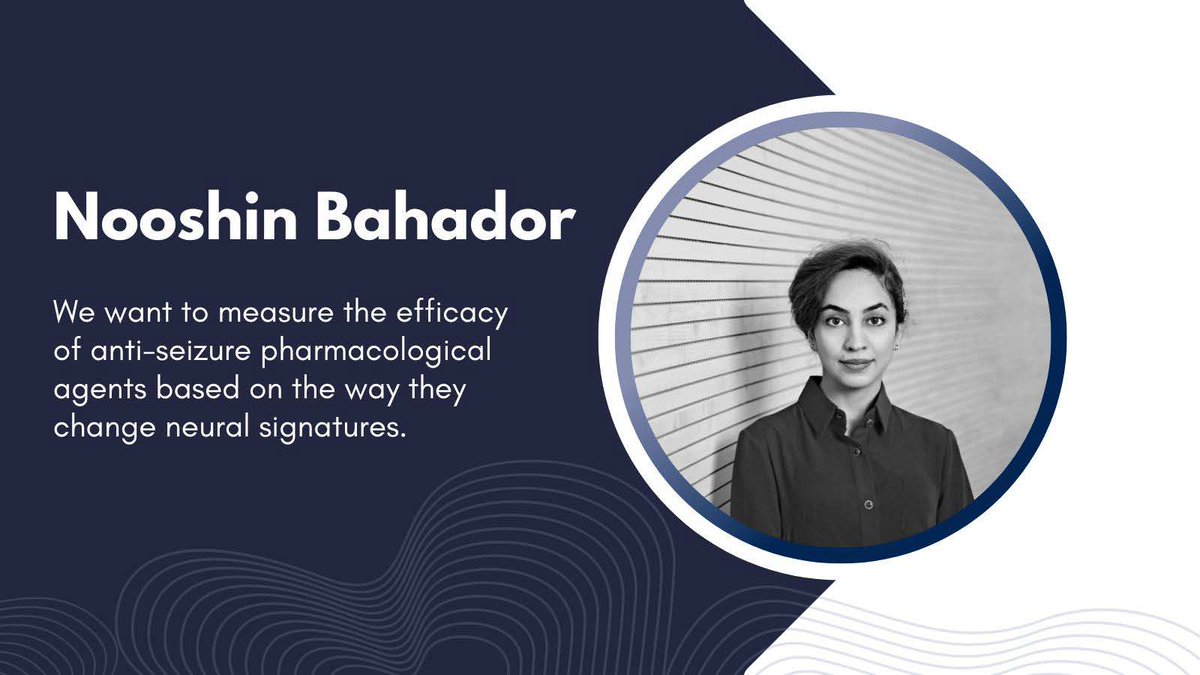 Nooshin Bahador

We want to measure the efficacy of anti-seizure pharmacological agents based on the way they change neural signatures.